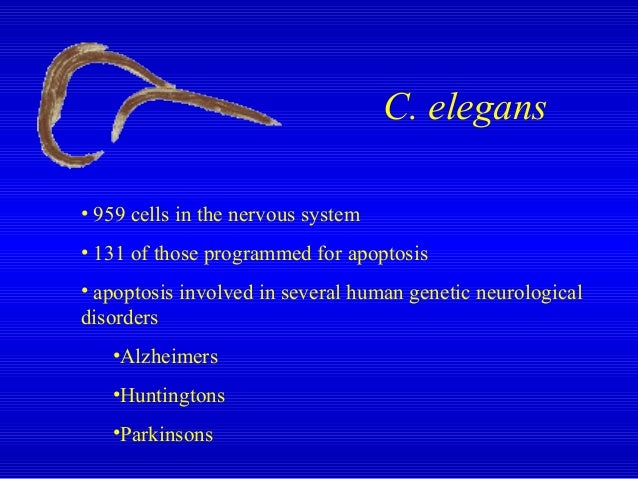 C. elegans

• 959 cells in the nervous system

• 131 of those programmed for apoptosis

• apoptosis involved in several human genetic neurological disorders

•Alzheimers

•Huntingtons

•Parkinsons